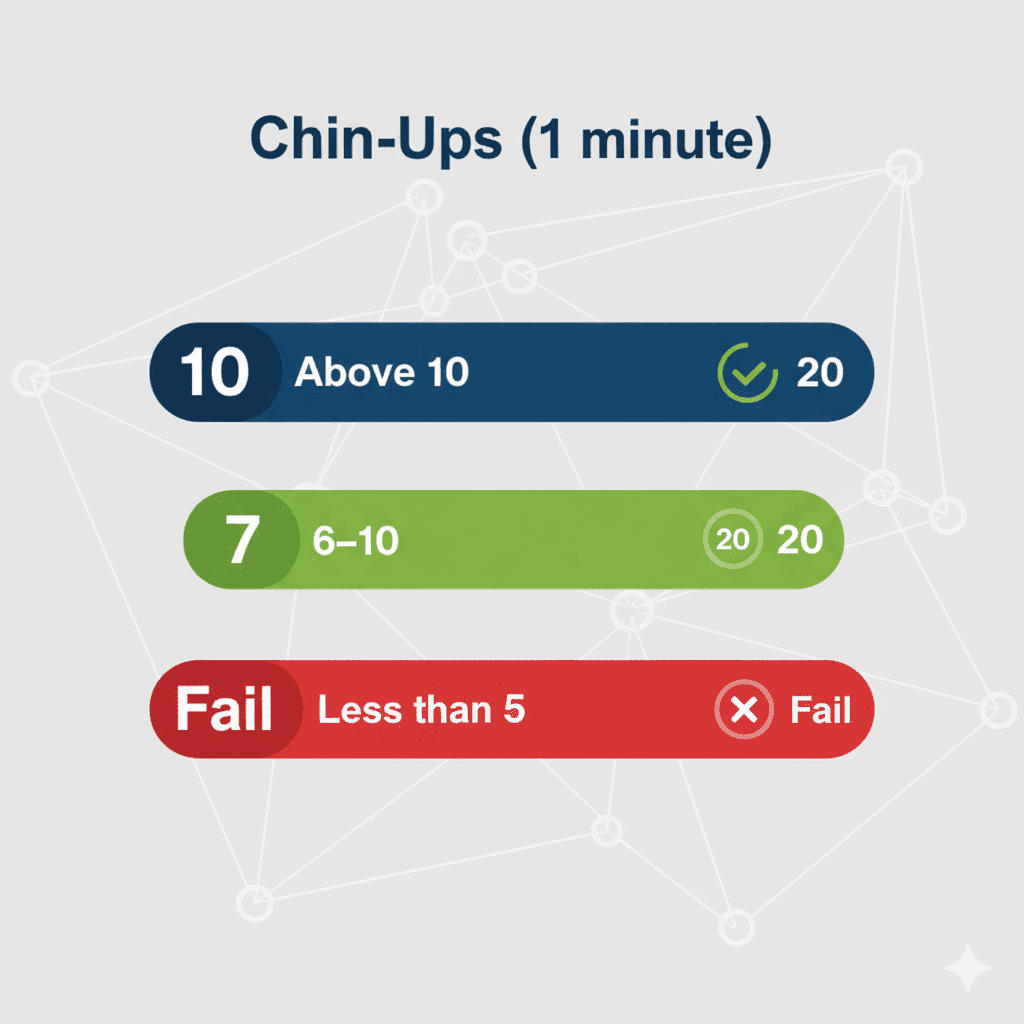 Chin-Ups (1 minute)

10 Above 10 20

7 6–10 20 20

Fail Less than 5 Fail